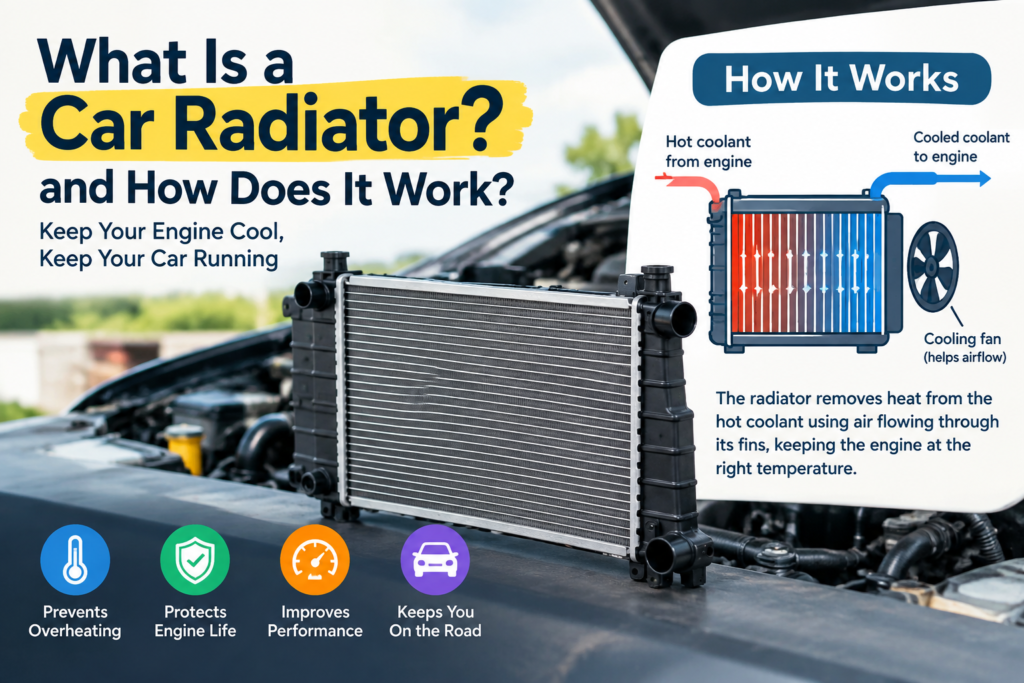 What Is a Car Radiator? and How Does It Work?

Keep Your Engine Cool, Keep Your Car Running

How It Works

Hot coolant from engine

Cooled coolant to engine

Cooling fan (helps airflow)

The radiator removes heat from the hot coolant using air flowing through its fins, keeping the engine at the right temperature.

Prevents Overheating

Protects Engine Life

Improves Performance

Keeps You On the Road